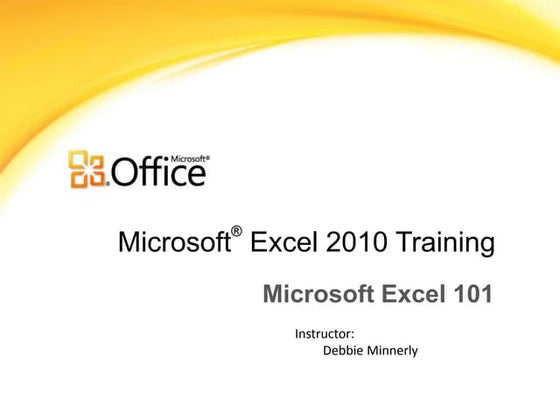 Microsoft® Office

Microsoft® Excel 2010 Training

Microsoft Excel 101

Instructor:
Debbie Minnerly